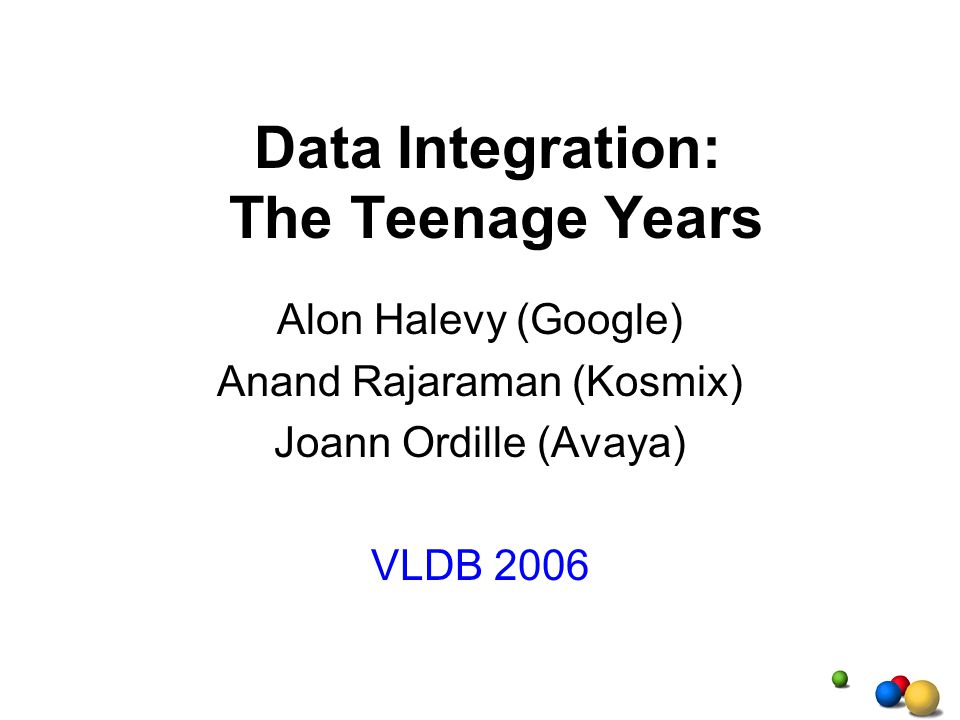 Data Integration: The Teenage Years

Alon Halevy (Google)
Anand Rajaraman (Kosmix)
Joann Ordille (Avaya)

VLDB 2006